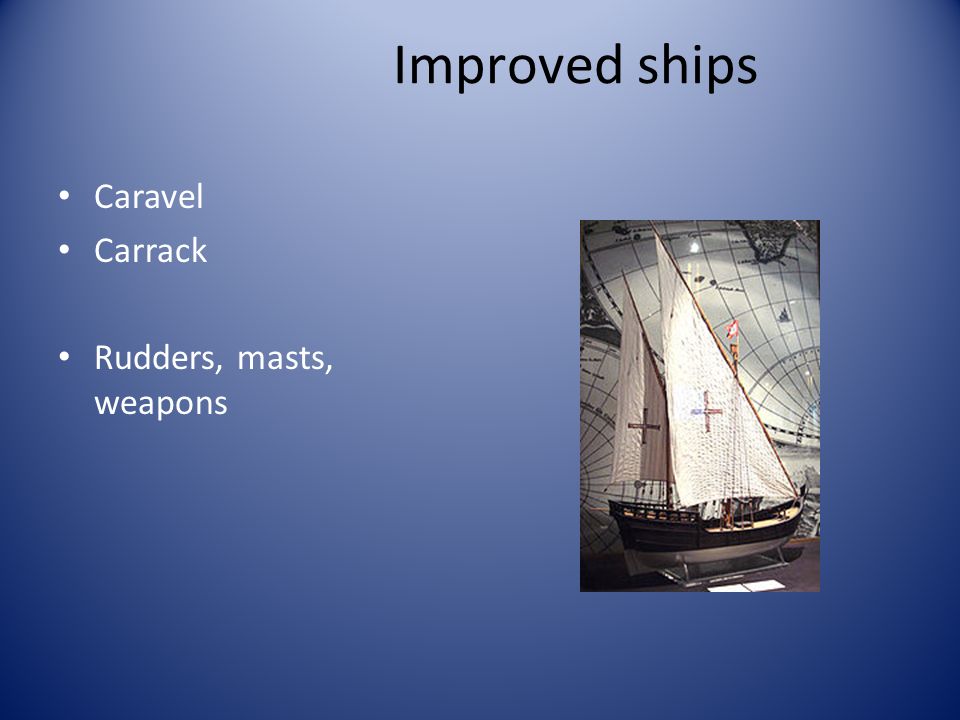 Improved ships

• Caravel
• Carrack

• Rudders, masts, weapons